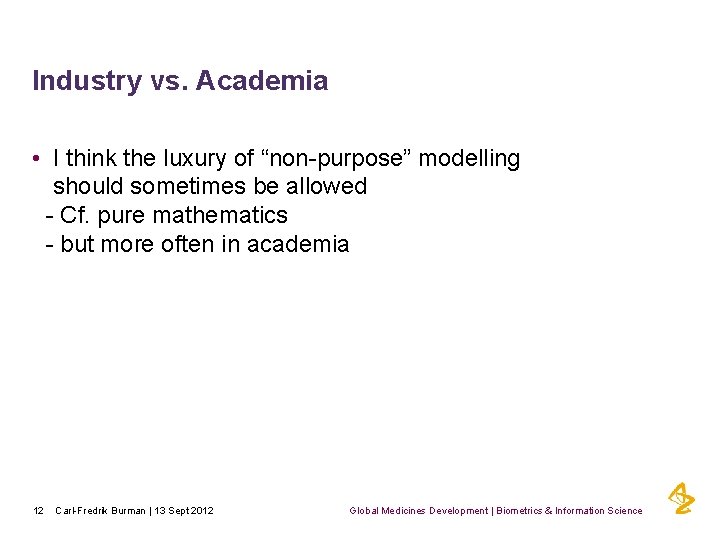 Industry vs. Academia

• I think the luxury of “non-purpose” modelling should sometimes be allowed
- Cf. pure mathematics
- but more often in academia

12 Carl-Fredrik Burman | 13 Sept 2012

Global Medicines Development | Biometrics & Information Science